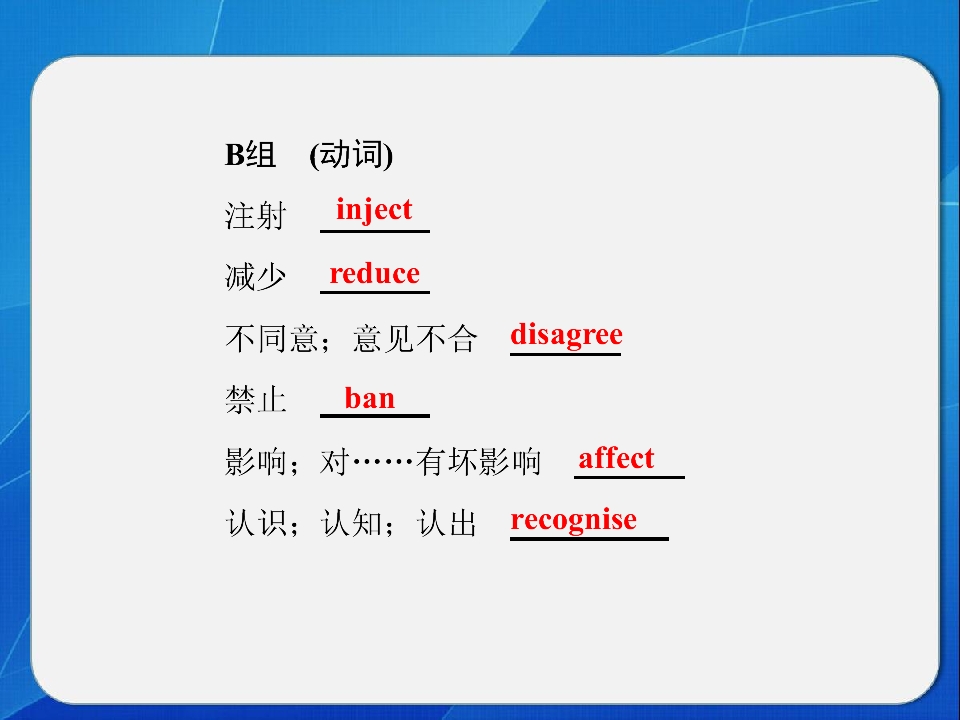 B组 (动词)

注射 inject

减少 reduce

不同意；意见不合 disagree

禁止 ban

影响；对……有坏影响 affect

认识；认知；认出 recognise